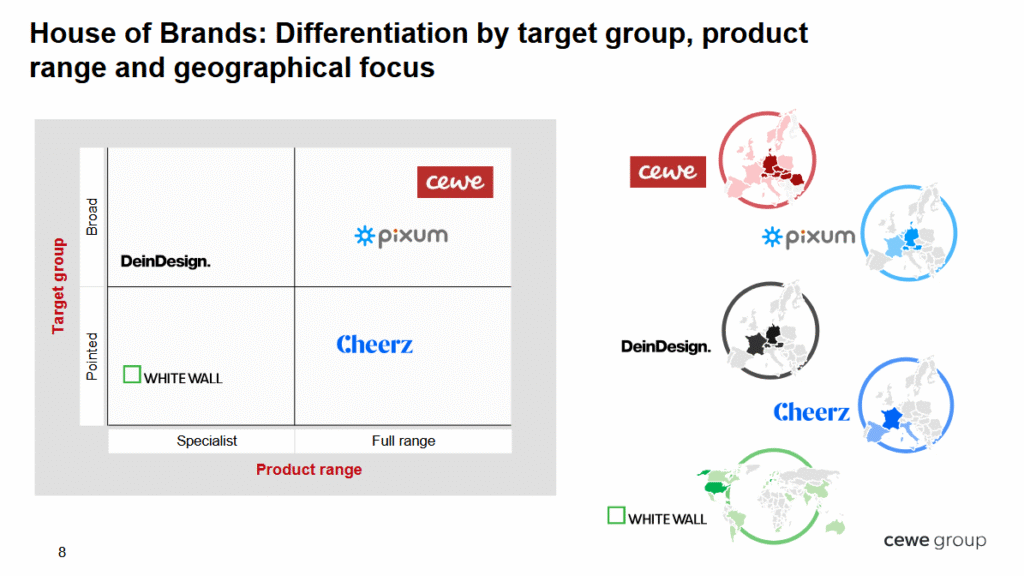 House of Brands: Differentiation by target group, product range and geographical focus

Target group

Broad

Pointed

cewe

pixum

DeinDesign.

Cheerz

WHITE WALL

Specialist

Full range

Product range

cewe

pixum

DeinDesign.

Cheerz

WHITE WALL

8

cewe group